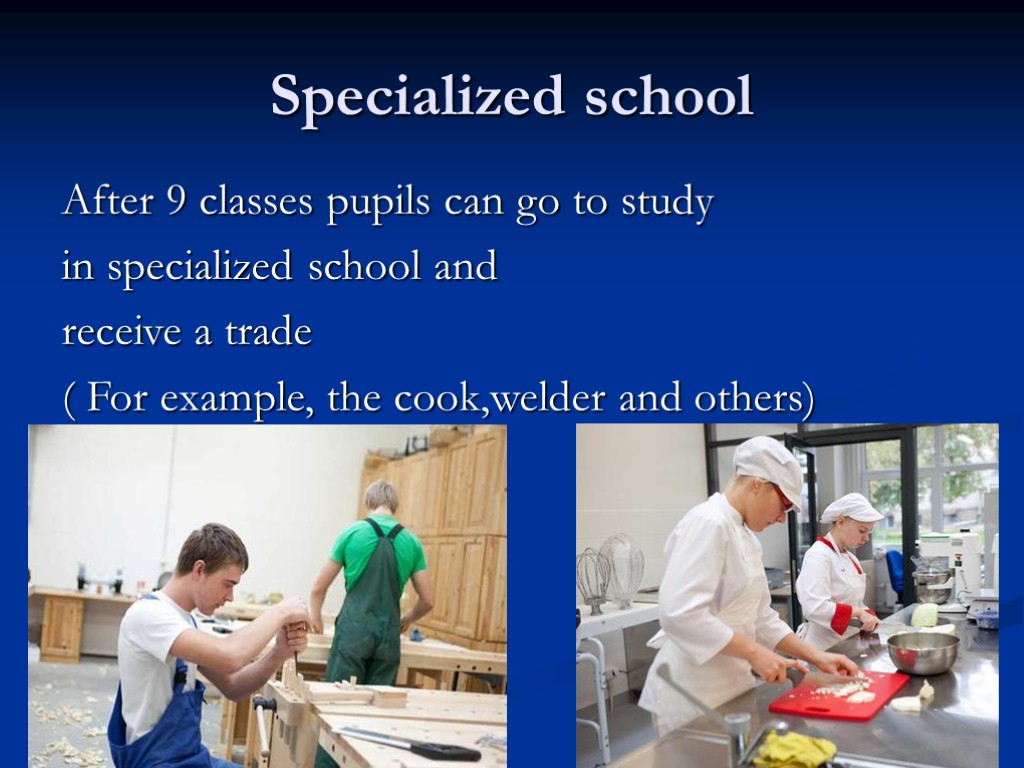 Specialized school

After 9 classes pupils can go to study
in specialized school and
receive a trade
( For example, the cook,welder and others)